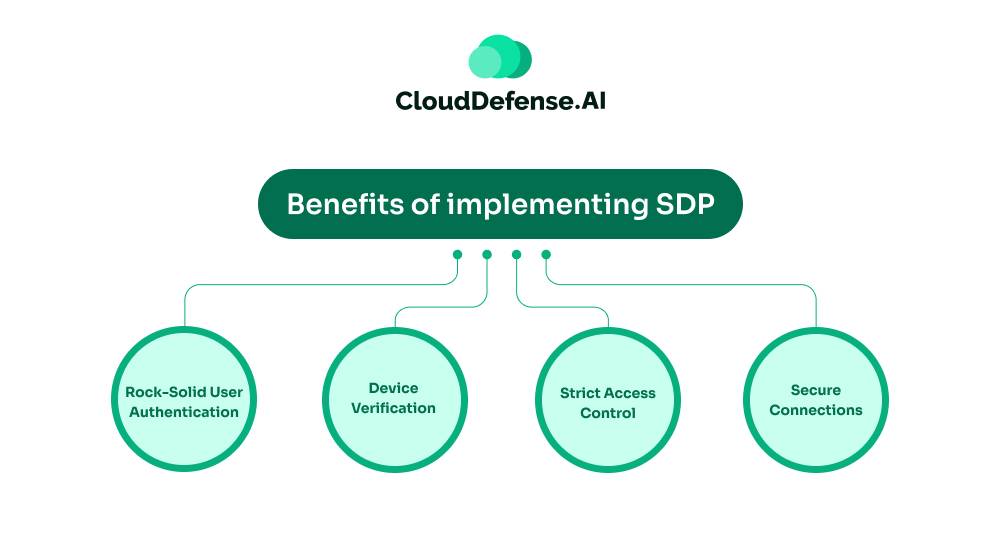 CloudDefense.AI

Benefits of implementing SDP

Rock-Solid User Authentication

Device Verification

Strict Access Control

Secure Connections